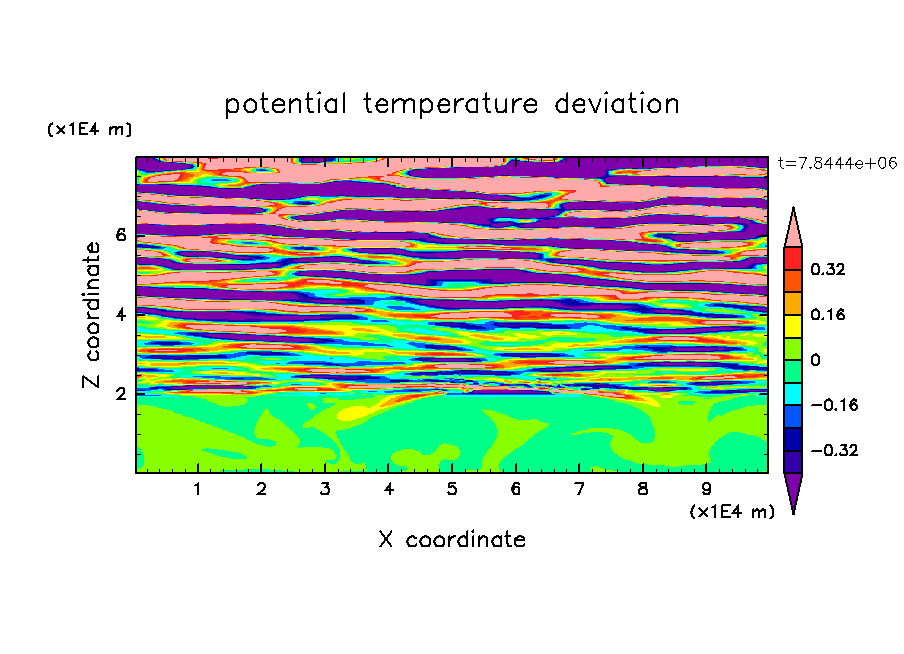 potential temperature deviation

(x1E4 m)

t=7.8444e+06

Z coordinate

6

4

2

0.32

0.16

0

−0.16

−0.32

1 2 3 4 5 6 7 8 9

(x1E4 m)

X coordinate